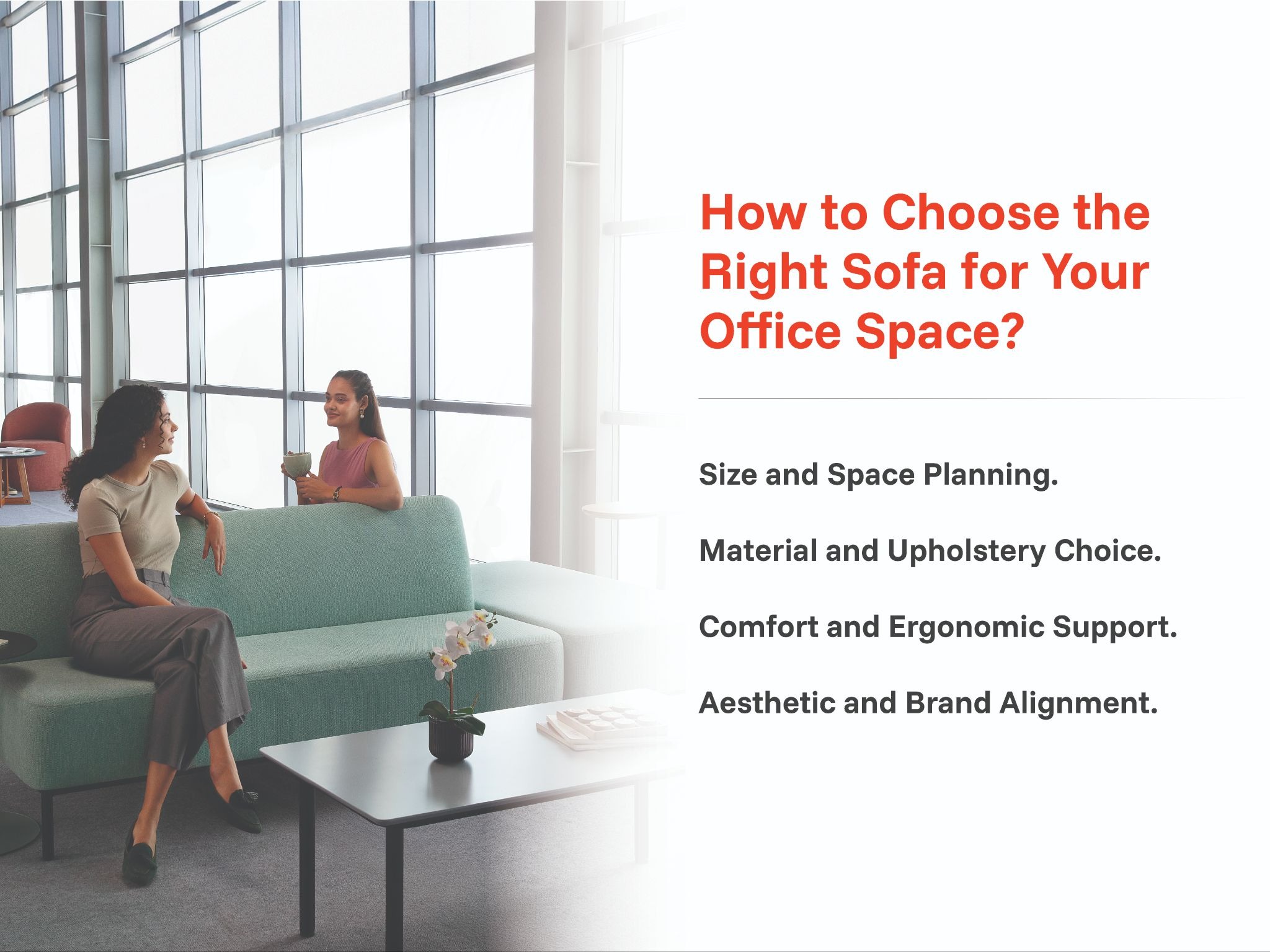 How to Choose the Right Sofa for Your Office Space?

Size and Space Planning.

Material and Upholstery Choice.

Comfort and Ergonomic Support.

Aesthetic and Brand Alignment.